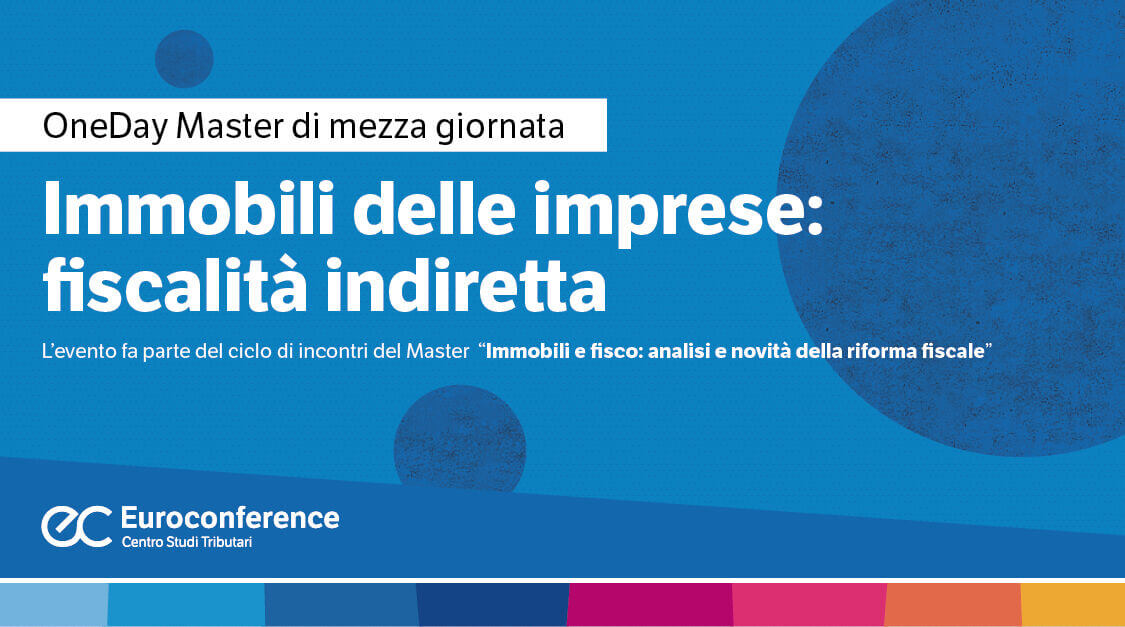 OneDay Master di mezza giornata

Immobili delle imprese: fiscalità indiretta

L'evento fa parte del ciclo di incontri del Master "Immobili e fisco: analisi e novità della riforma fiscale"

ec Euroconference
Centro Studi Tributari